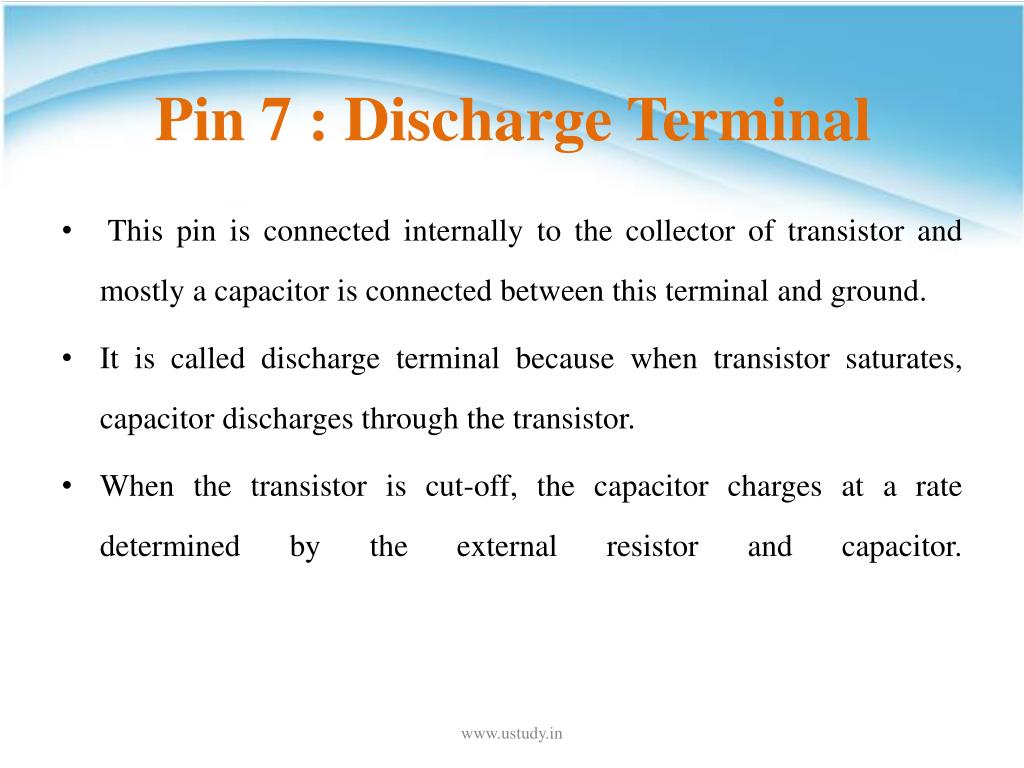 Pin 7 : Discharge Terminal

• This pin is connected internally to the collector of transistor and mostly a capacitor is connected between this terminal and ground.

• It is called discharge terminal because when transistor saturates, capacitor discharges through the transistor.

• When the transistor is cut-off, the capacitor charges at a rate determined by the external resistor and capacitor.

www.ustudy.in